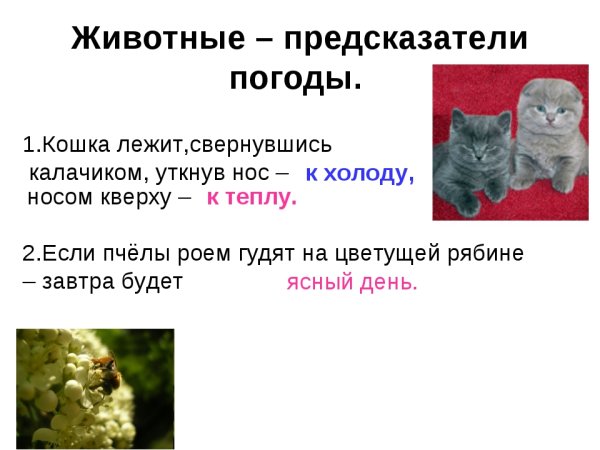 Животные – предсказатели погоды.

1.Кошка лежит,свернувшись калачиком, уткнув нос – к холоду, носом кверху – к теплу.

2.Если пчёлы роем гудят на цветущей рябине – завтра будет ясный день.